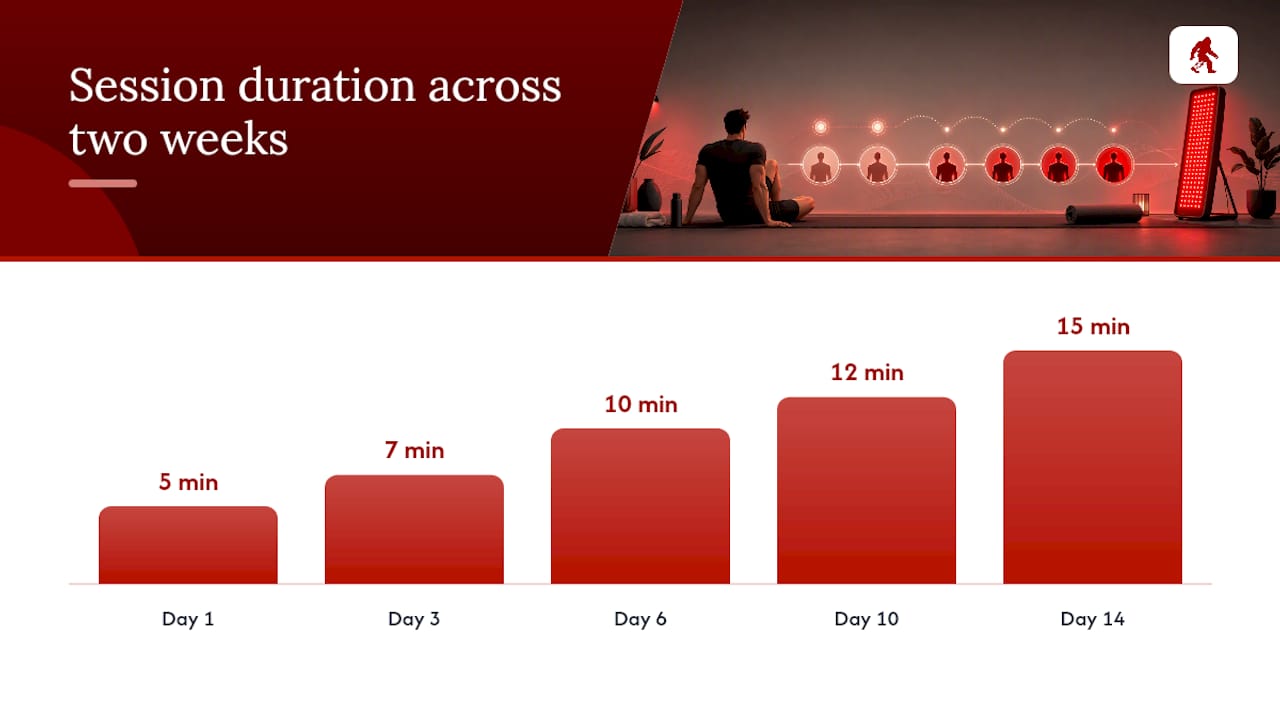 Session duration across two weeks

5 min
7 min
10 min
12 min
15 min

Day 1
Day 3
Day 6
Day 10
Day 14